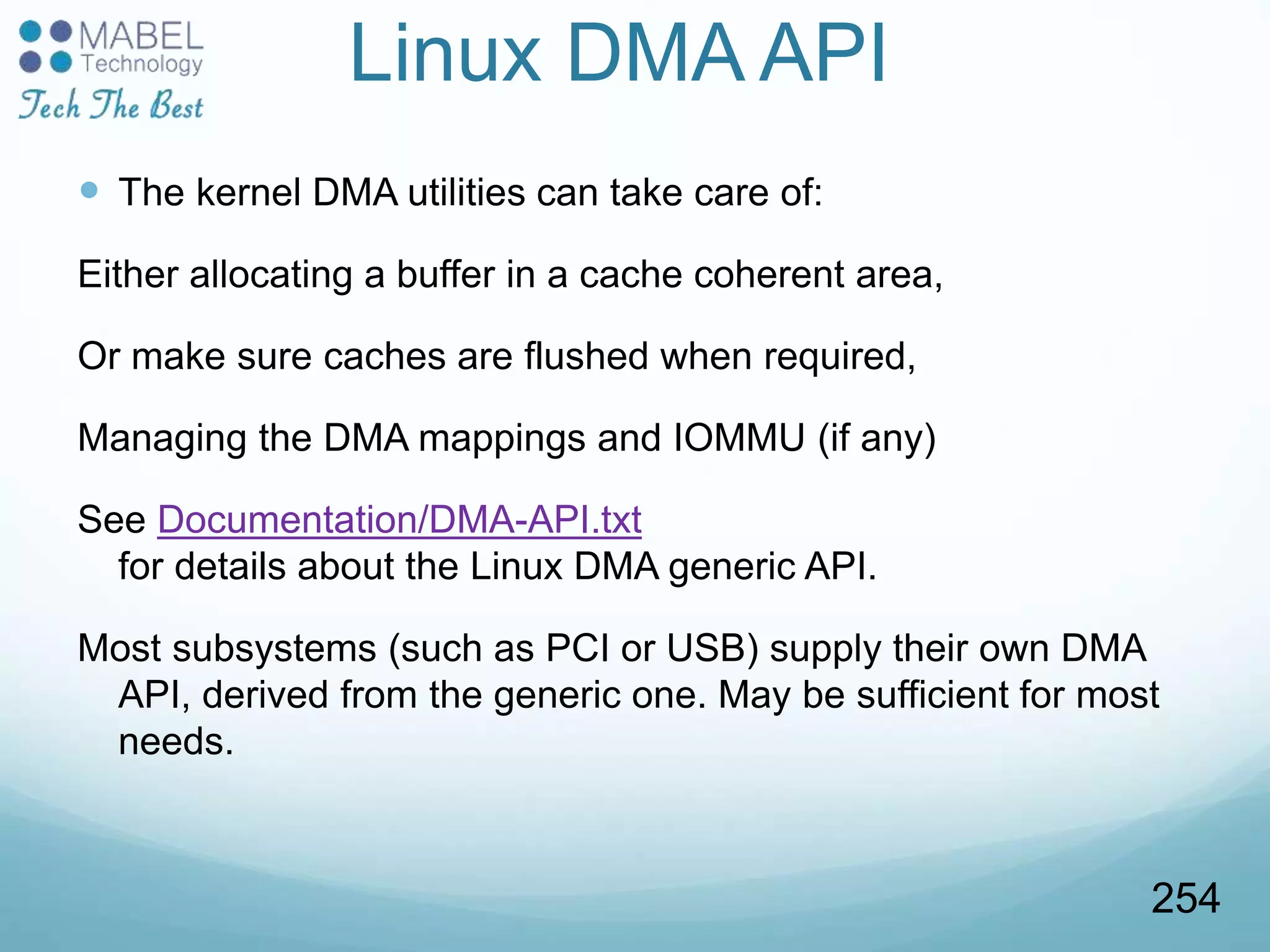 MABEL Technology
Tech The Best

Linux DMA API

The kernel DMA utilities can take care of:

Either allocating a buffer in a cache coherent area,

Or make sure caches are flushed when required,

Managing the DMA mappings and IOMMU (if any)

See Documentation/DMA-API.txt for details about the Linux DMA generic API.

Most subsystems (such as PCI or USB) supply their own DMA API, derived from the generic one. May be sufficient for most needs.

254